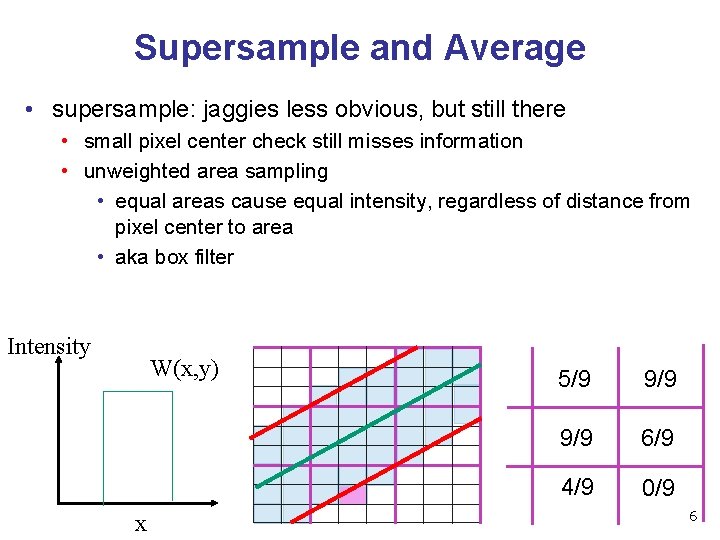 Supersample and Average

• supersample: jaggies less obvious, but still there
  • small pixel center check still misses information
  • unweighted area sampling
    • equal areas cause equal intensity, regardless of distance from pixel center to area
    • aka box filter

Intensity

W(x,y)

x

| 5/9 | 9/9 |
|---|---|
| 9/9 | 6/9 |
| 4/9 | 0/9 |

6